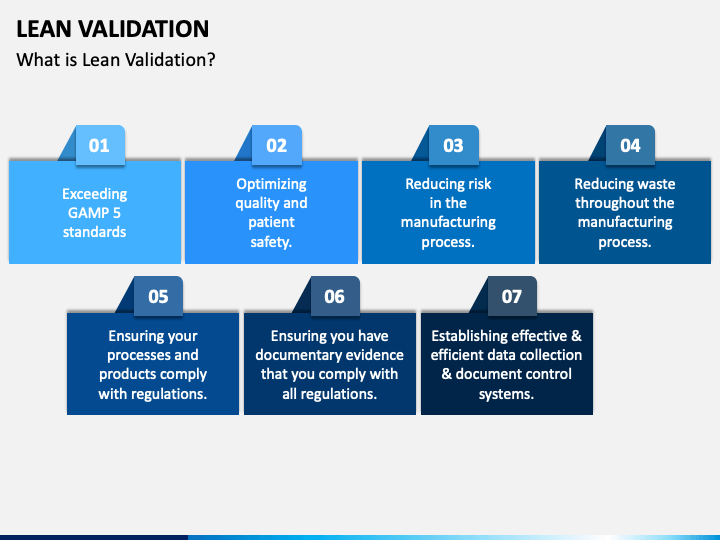 LEAN VALIDATION
What is Lean Validation?

01
Exceeding GAMP 5 standards

02
Optimizing quality and patient safety.

03
Reducing risk in the manufacturing process.

04
Reducing waste throughout the manufacturing process.

05
Ensuring your processes and products comply with regulations.

06
Ensuring you have documentary evidence that you comply with all regulations.

07
Establishing effective & efficient data collection & document control systems.